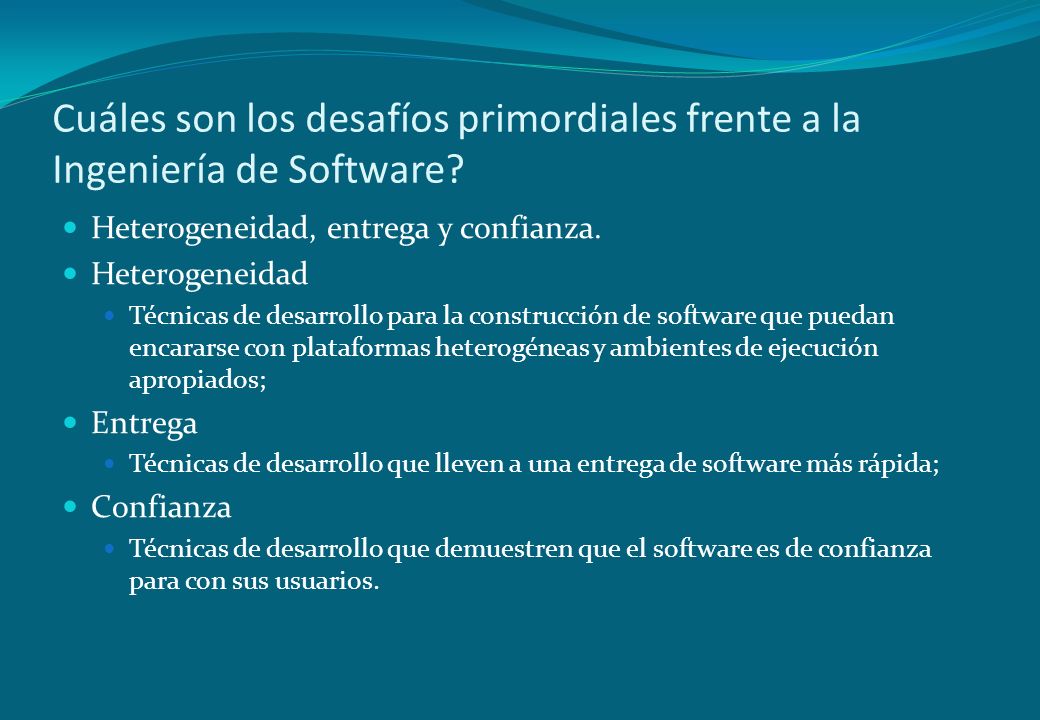 Cuáles son los desafíos primordiales frente a la Ingeniería de Software?

Heterogeneidad, entrega y confianza.

Heterogeneidad

Técnicas de desarrollo para la construcción de software que puedan encararse con plataformas heterogéneas y ambientes de ejecución apropiados;

Entrega

Técnicas de desarrollo que lleven a una entrega de software más rápida;

Confianza

Técnicas de desarrollo que demuestren que el software es de confianza para con sus usuarios.